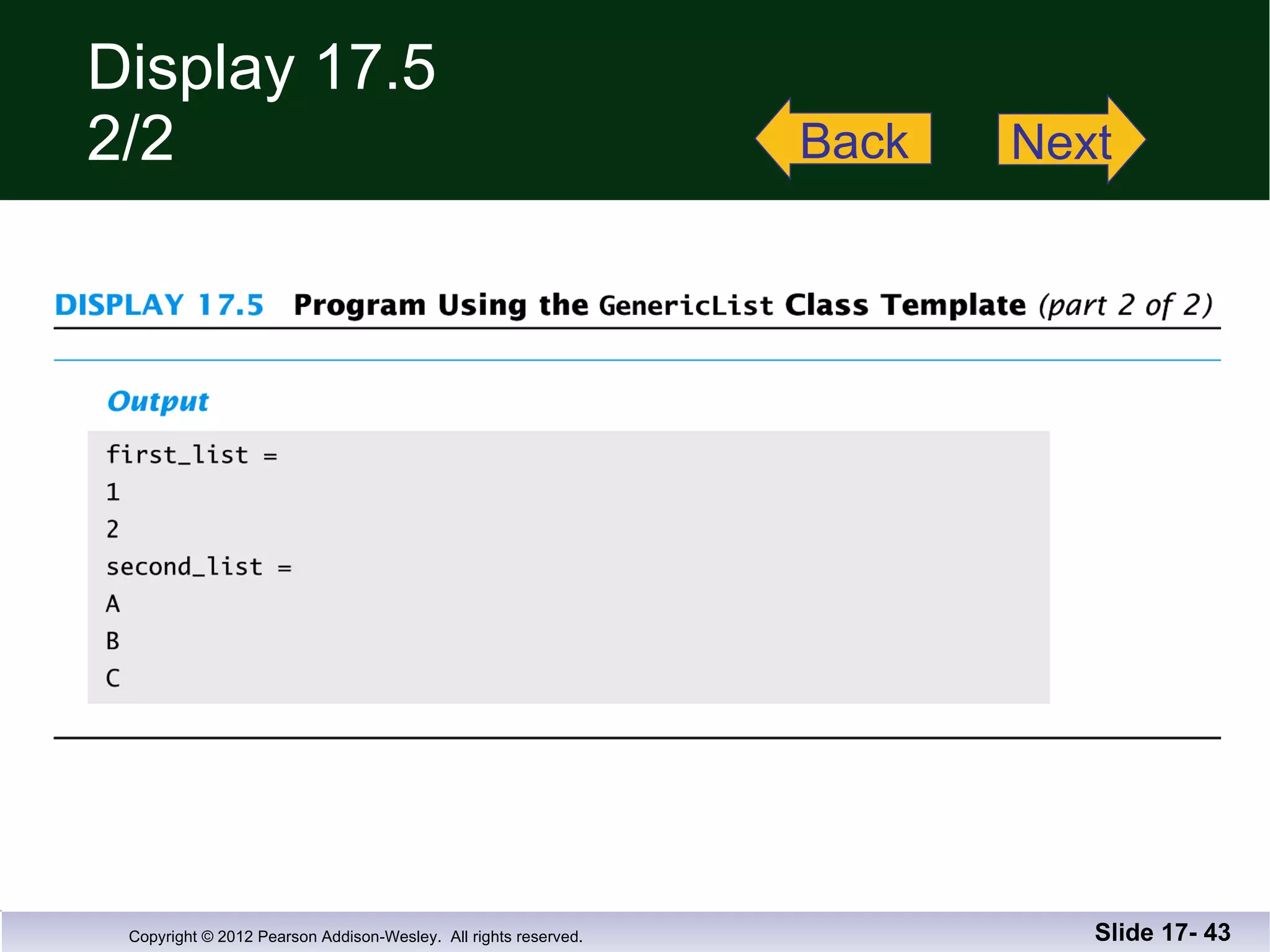 Display 17.5
2/2

Back

Next

DISPLAY 17.5 Program Using the GenericList Class Template (part 2 of 2)

Output

first_list =
1
2
second_list =
A
B
C

Copyright © 2012 Pearson Addison-Wesley. All rights reserved.

Slide 17- 43